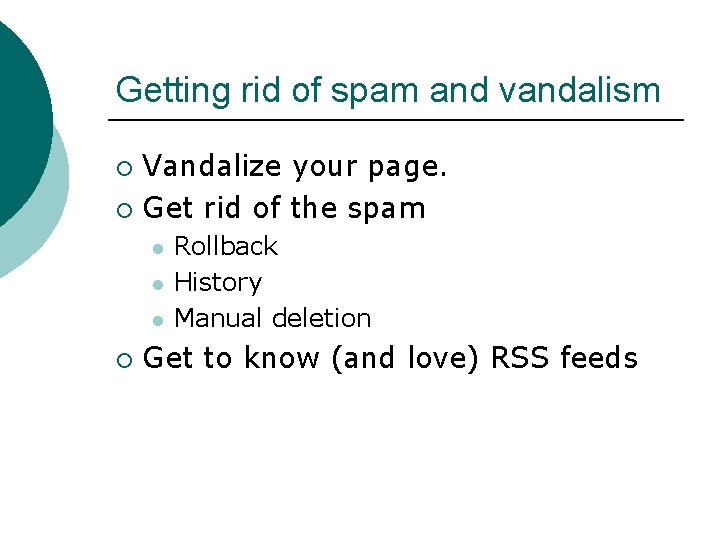 Getting rid of spam and vandalism

- Vandalize your page.
- Get rid of the spam
  - Rollback
  - History
  - Manual deletion
- Get to know (and love) RSS feeds